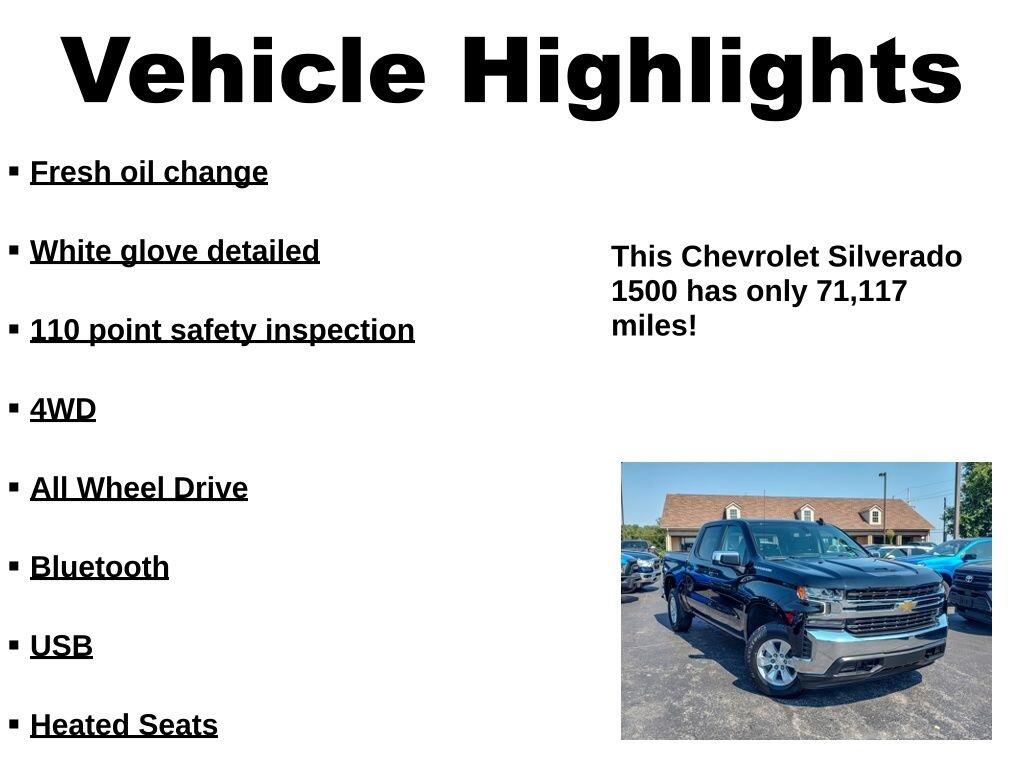 Vehicle Highlights

▪ Fresh oil change

▪ White glove detailed

▪ 110 point safety inspection

▪ 4WD

▪ All Wheel Drive

▪ Bluetooth

▪ USB

▪ Heated Seats

This Chevrolet Silverado 1500 has only 71,117 miles!